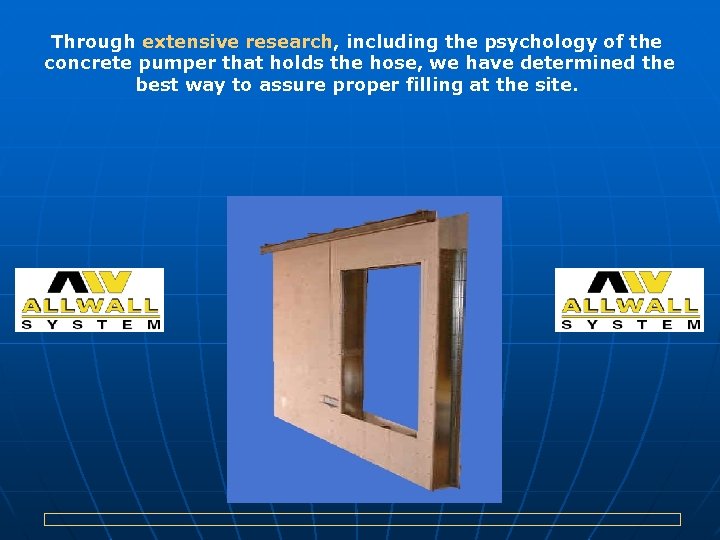 Through extensive research, including the psychology of the concrete pumper that holds the hose, we have determined the best way to assure proper filling at the site.

AW
ALLWALL
SYSTEM

AW
ALLWALL
SYSTEM